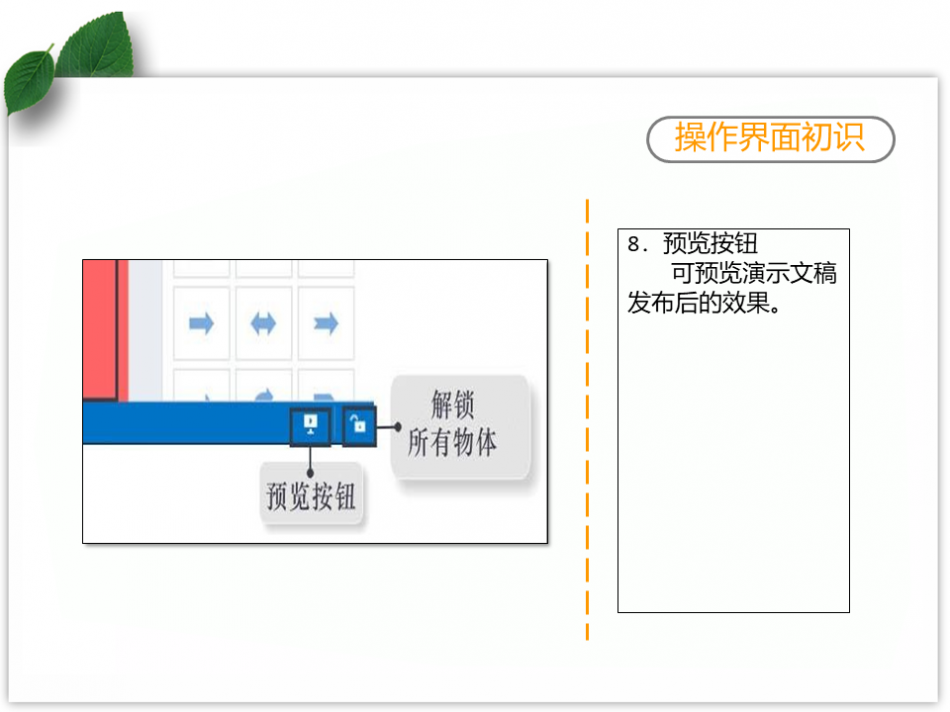 操作界面初识

解锁
所有物体

预览按钮

8. 预览按钮
可预览演示文稿发布后的效果。